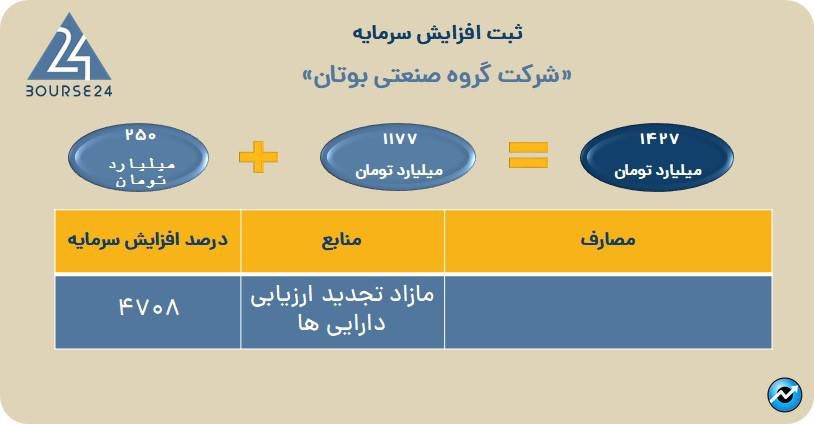 24
BOURSE24

ثبت افزایش سرمایه

«شرکت گروه صنعتی بوتان»

۲۵۰
میلیارد
تومان

+

۱۱۷۷
میلیارد تومان

=

۱۴۲۷
میلیارد تومان

| درصد افزایش سرمایه | منابع | مصارف |
|---|---|---|
| ۴۷۰۸ | مازاد تجدید ارزیابی دارایی ها | |